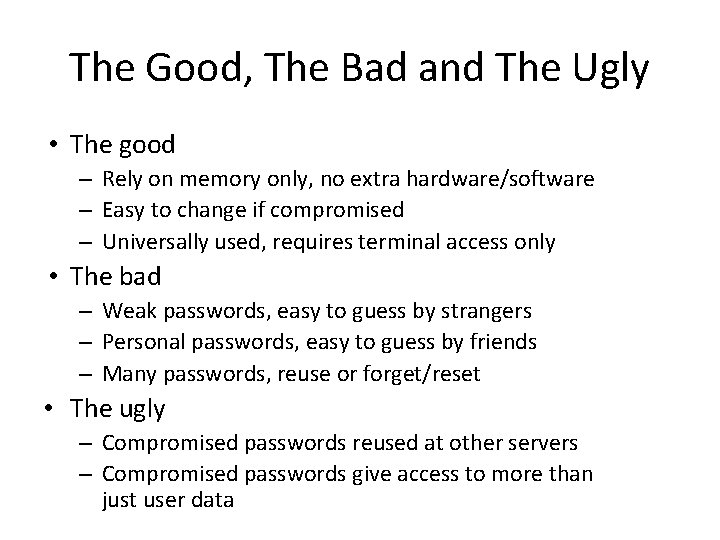 The Good, The Bad and The Ugly

• The good
– Rely on memory only, no extra hardware/software
– Easy to change if compromised
– Universally used, requires terminal access only
• The bad
– Weak passwords, easy to guess by strangers
– Personal passwords, easy to guess by friends
– Many passwords, reuse or forget/reset
• The ugly
– Compromised passwords reused at other servers
– Compromised passwords give access to more than just user data